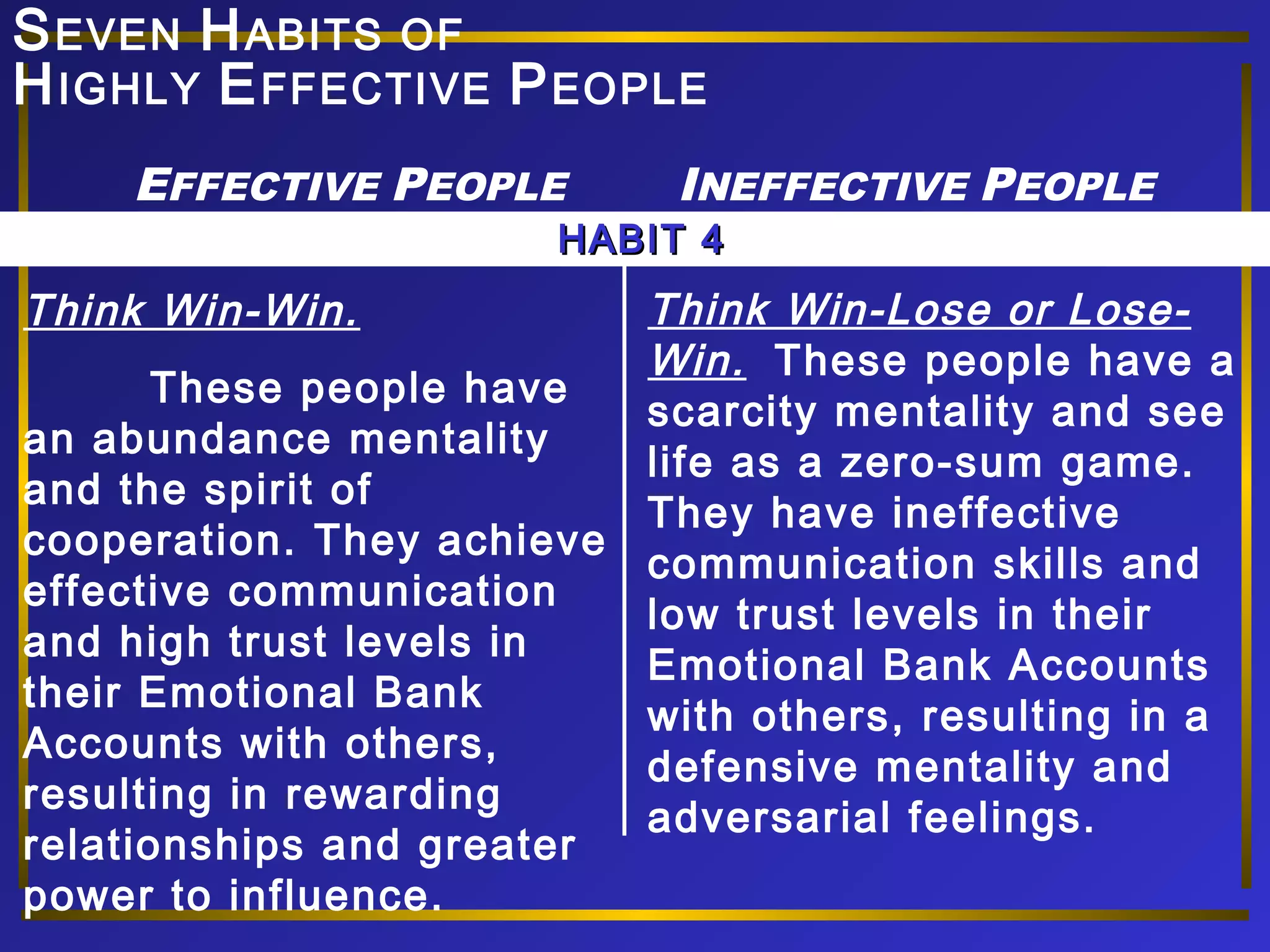 SEVEN HABITS OF HIGHLY EFFECTIVE PEOPLE

EFFECTIVE PEOPLE

INEFFECTIVE PEOPLE

HABIT 4

Think Win-Win.

These people have an abundance mentality and the spirit of cooperation. They achieve effective communication and high trust levels in their Emotional Bank Accounts with others, resulting in rewarding relationships and greater power to influence.

Think Win-Lose or Lose-Win. These people have a scarcity mentality and see life as a zero-sum game. They have ineffective communication skills and low trust levels in their Emotional Bank Accounts with others, resulting in a defensive mentality and adversarial feelings.